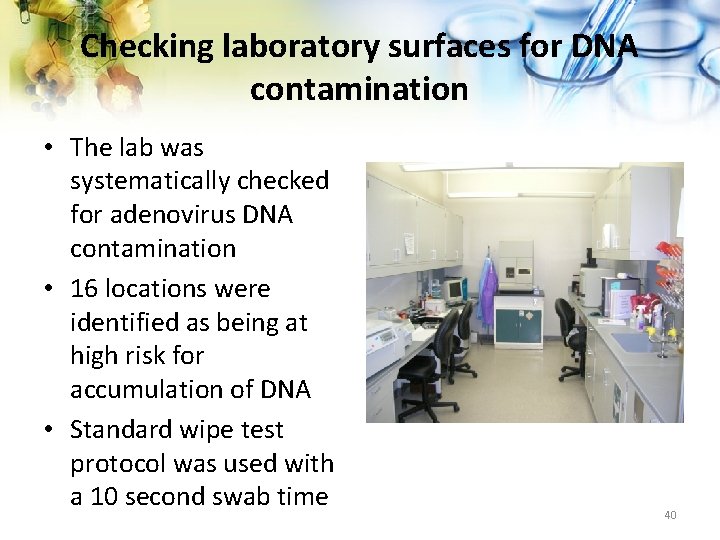 Checking laboratory surfaces for DNA contamination

• The lab was systematically checked for adenovirus DNA contamination
• 16 locations were identified as being at high risk for accumulation of DNA
• Standard wipe test protocol was used with a 10 second swab time

40